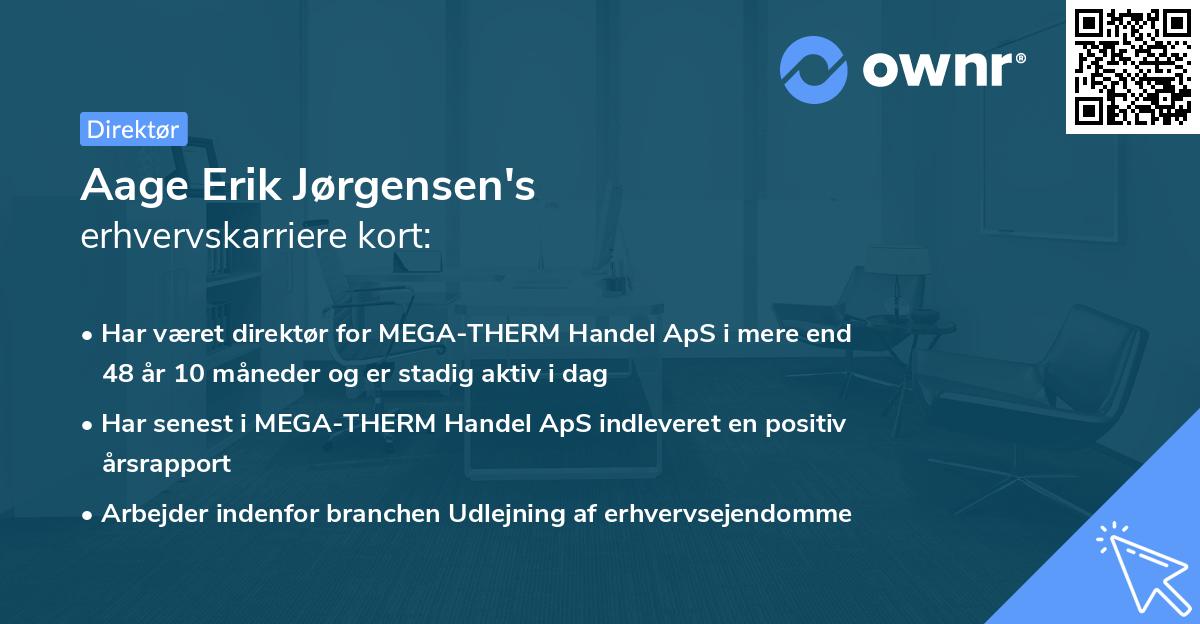 ownr®

Direktør

Aage Erik Jørgensen's
erhvervskarriere kort:

• Har været direktør for MEGA-THERM Handel ApS i mere end 48 år 10 måneder og er stadig aktiv i dag

• Har senest i MEGA-THERM Handel ApS indleveret en positiv årsrapport

• Arbejder indenfor branchen Udlejning af erhvervsejendomme